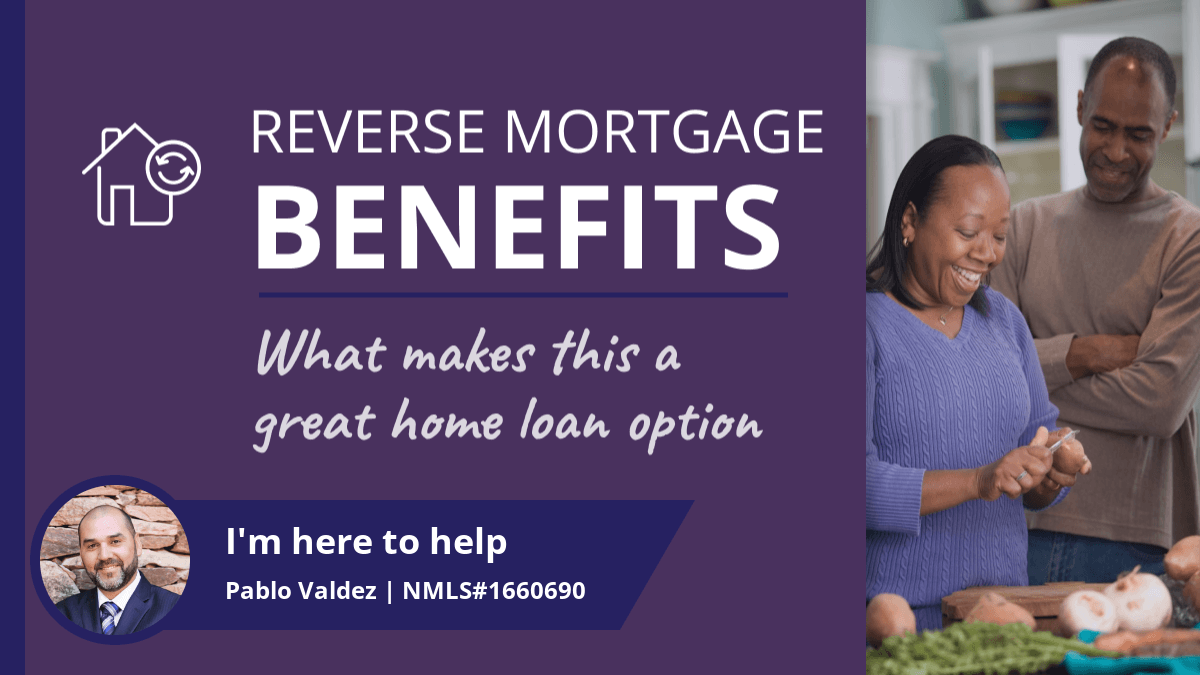 REVERSE MORTGAGE
BENEFITS

What makes this a great home loan option

I'm here to help
Pablo Valdez | NMLS#1660690